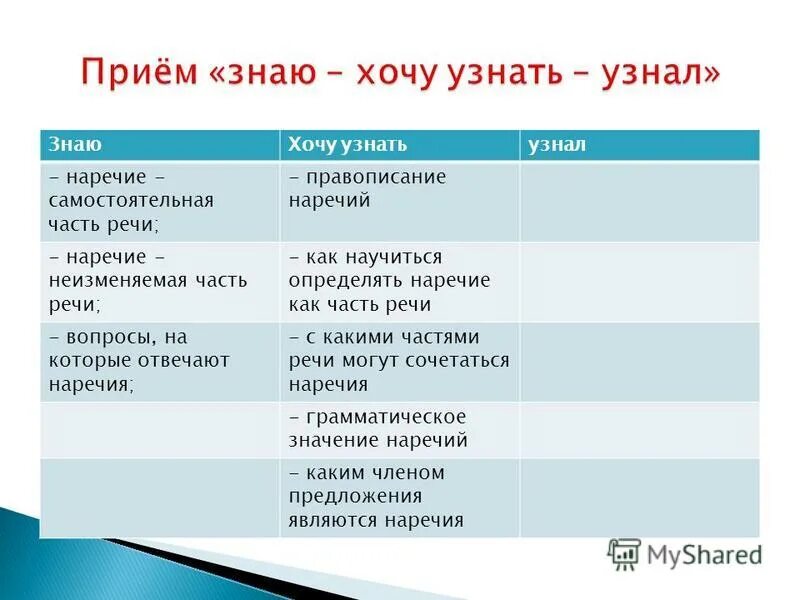 Приём «знаю – хочу узнать – узнал»

| Знаю | Хочу узнать | узнал |
|---|---|---|
| – наречие – самостоятельная часть речи; | – правописание наречий | |
| – наречие – неизменяемая часть речи; | – как научиться определять наречие как часть речи | |
| – вопросы, на которые отвечают наречия; | – с какими частями речи могут сочетаться наречия | |
| | – грамматическое значение наречий | |
| | – каким членом предложения являются наречия | |

MyShared